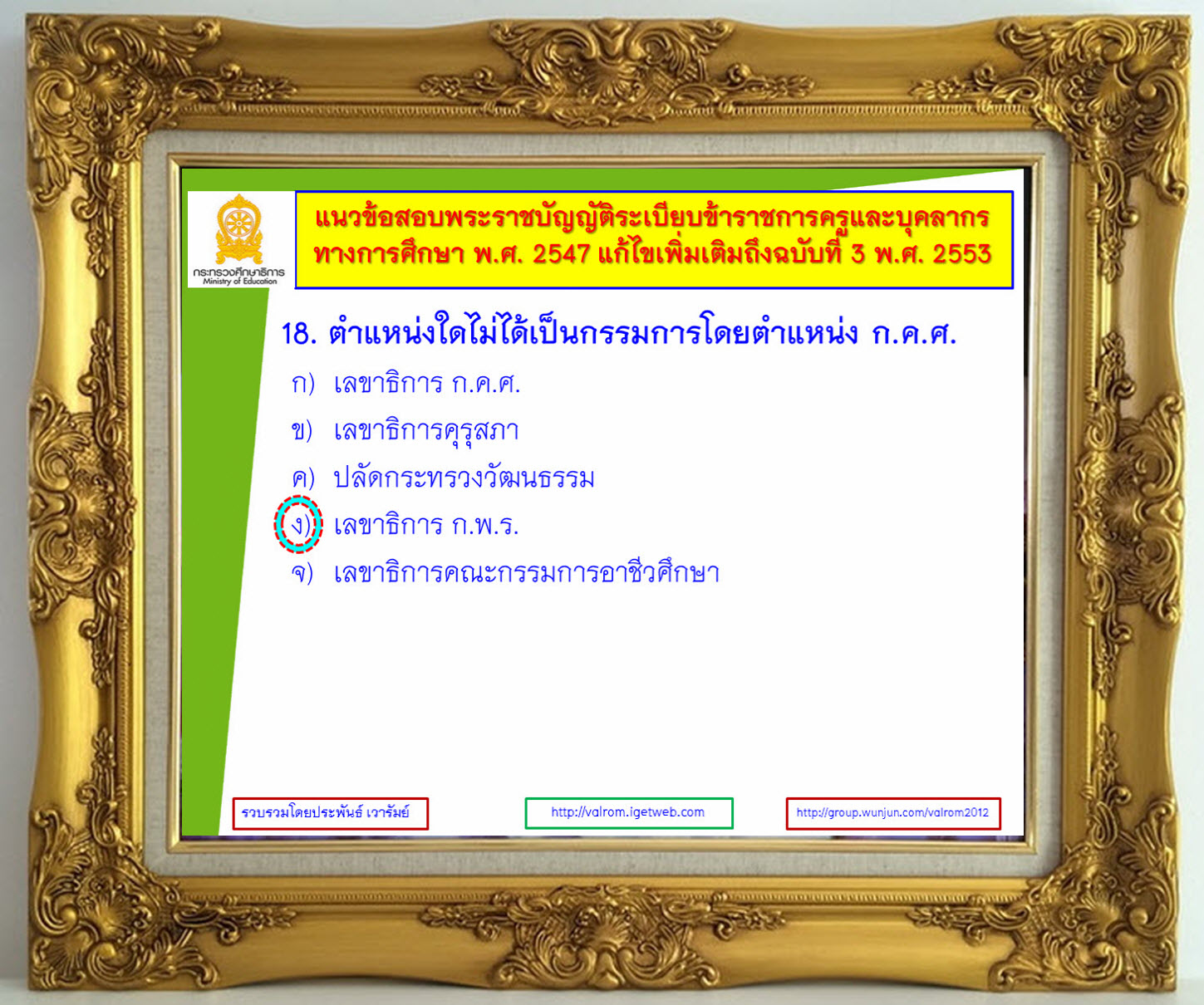 กระทรวงศึกษาธิการ
Ministry of Education

แนวข้อสอบพระราชบัญญัติระเบียบข้าราชการครูและบุคลากรทางการศึกษา พ.ศ. 2547 แก้ไขเพิ่มเติมถึงฉบับที่ 3 พ.ศ. 2553

18. ตำแหน่งใดไม่ได้เป็นกรรมการโดยตำแหน่ง ก.ค.ศ.

ก) เลขาธิการ ก.ค.ศ.

ข) เลขาธิการคุรุสภา

ค) ปลัดกระทรวงวัฒนธรรม

ง) เลขาธิการ ก.พ.ร.

จ) เลขาธิการคณะกรรมการอาชีวศึกษา

รวบรวมโดยประพันธ์ เวารัมย์

http://valrom.igetweb.com

http://group.wunjun.com/valrom2012